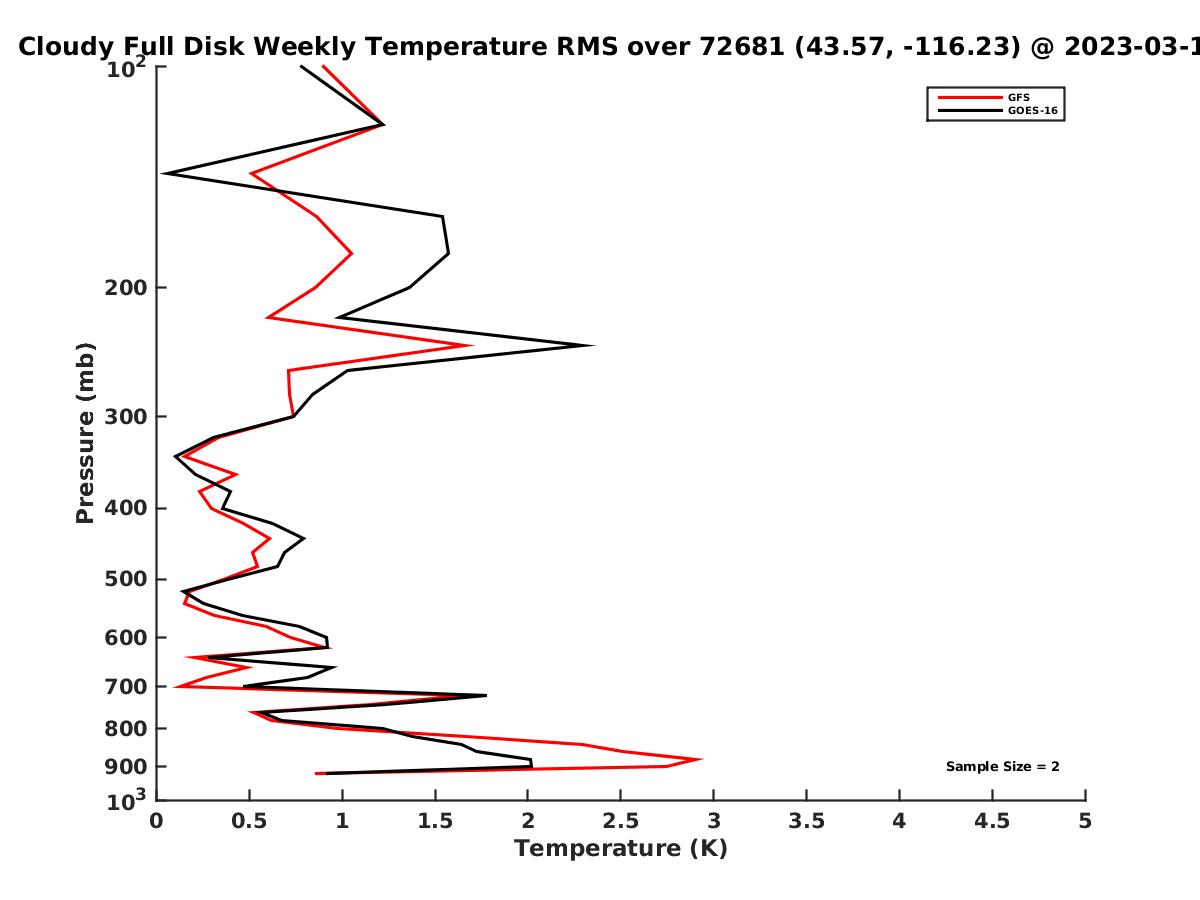 Cloudy Full Disk Weekly Temperature RMS over 72681 (43.57, -116.23) @ 2023-03-1

GFS
GOES-16

Pressure (mb)

$10^2$
200
300
400
500
600
700
800
900
$10^3$

Sample Size = 2

0
0.5
1
1.5
2
2.5
3
3.5
4
4.5
5

Temperature (K)